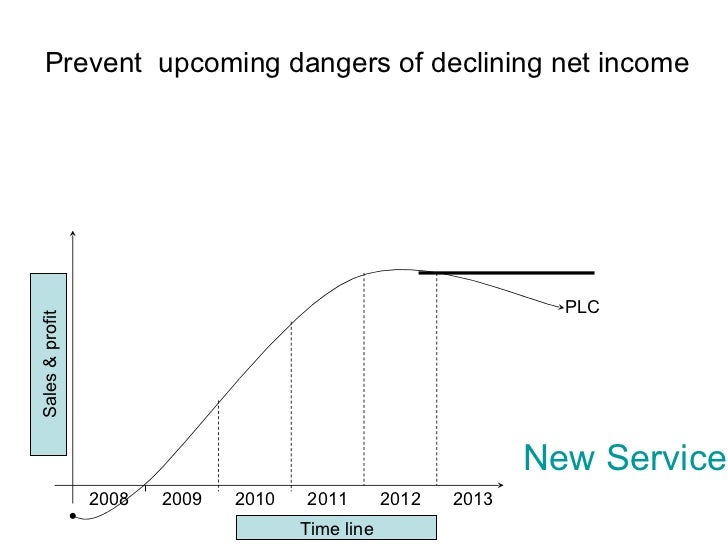 Prevent upcoming dangers of declining net income

Sales & profit

PLC

New Service

2008
2009
2010
2011
2012
2013

Time line